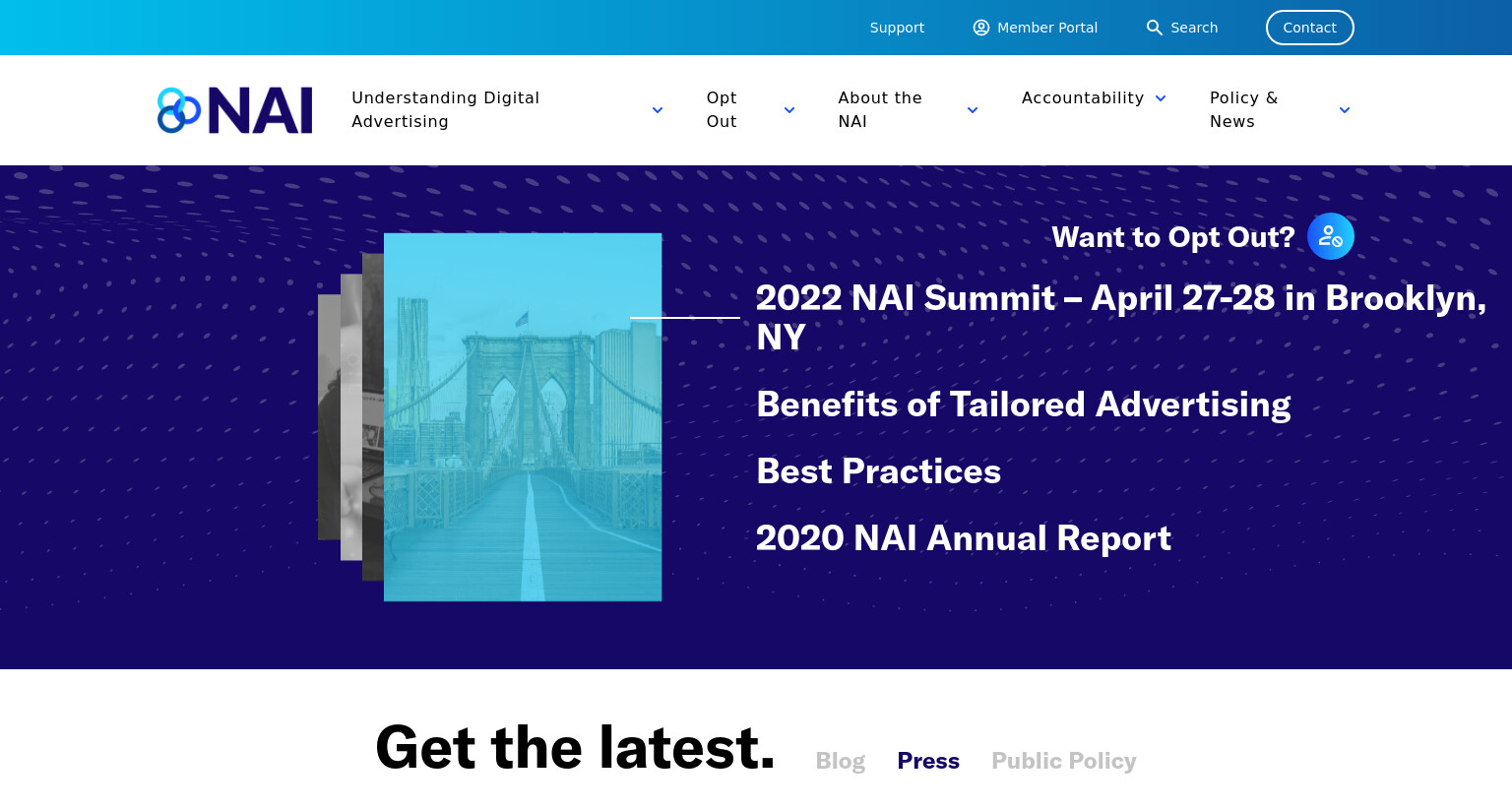 Support Member Portal Search Contact

NAI

Understanding Digital Advertising

Opt Out

About the NAI

Accountability

Policy & News

Want to Opt Out?

2022 NAI Summit – April 27-28 in Brooklyn, NY

Benefits of Tailored Advertising

Best Practices

2020 NAI Annual Report

Get the latest.

Blog Press Public Policy